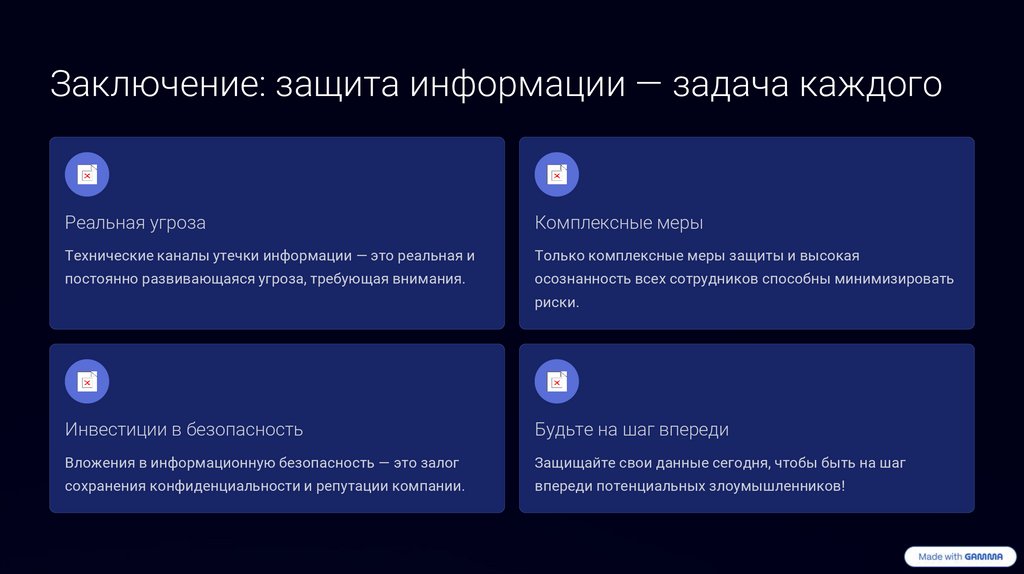 Заключение: защита информации — задача каждого

Реальная угроза

Технические каналы утечки информации — это реальная и постоянно развивающаяся угроза, требующая внимания.

Комплексные меры

Только комплексные меры защиты и высокая осознанность всех сотрудников способны минимизировать риски.

Инвестиции в безопасность

Вложения в информационную безопасность — это залог сохранения конфиденциальности и репутации компании.

Будьте на шаг впереди

Защищайте свои данные сегодня, чтобы быть на шаг впереди потенциальных злоумышленников!

Made with GAMMA